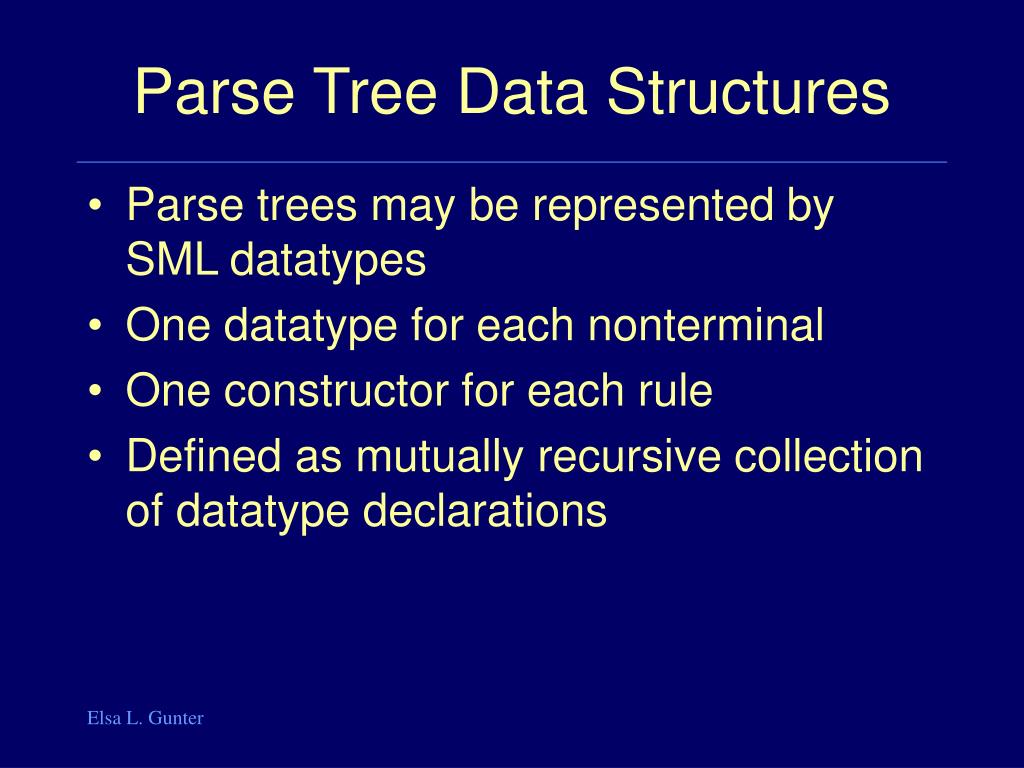 Parse Tree Data Structures

• Parse trees may be represented by SML datatypes
• One datatype for each nonterminal
• One constructor for each rule
• Defined as mutually recursive collection of datatype declarations

Elsa L. Gunter